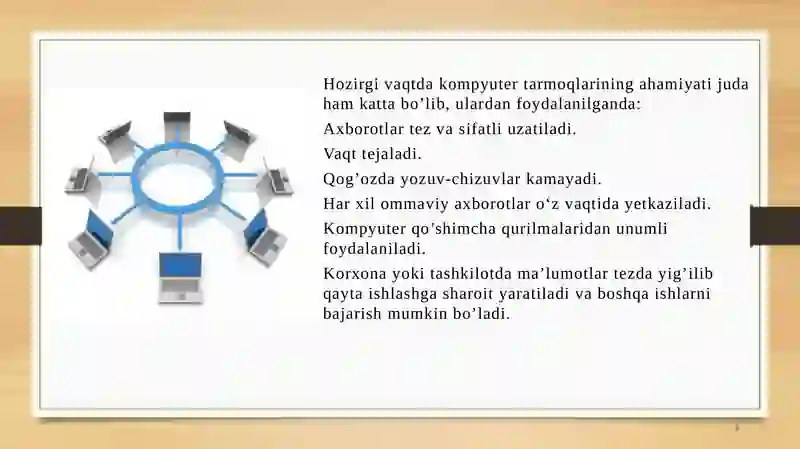 Hozirgi vaqtda kompyuter tarmoqlarining ahamiyati juda ham katta bo’lib, ulardan foydalanilganda:

Axborotlar tez va sifatli uzatiladi.

Vaqt tejaladi.

Qog’ozda yozuv-chizuvlar kamayadi.

Har xil ommaviy axborotlar o‘z vaqtida yetkaziladi.

Kompyuter qo'shimcha qurilmalaridan unumli foydalaniladi.

Korxona yoki tashkilotda ma’lumotlar tezda yig’ilib qayta ishlashga sharoit yaratiladi va boshqa ishlarni bajarish mumkin bo’ladi.